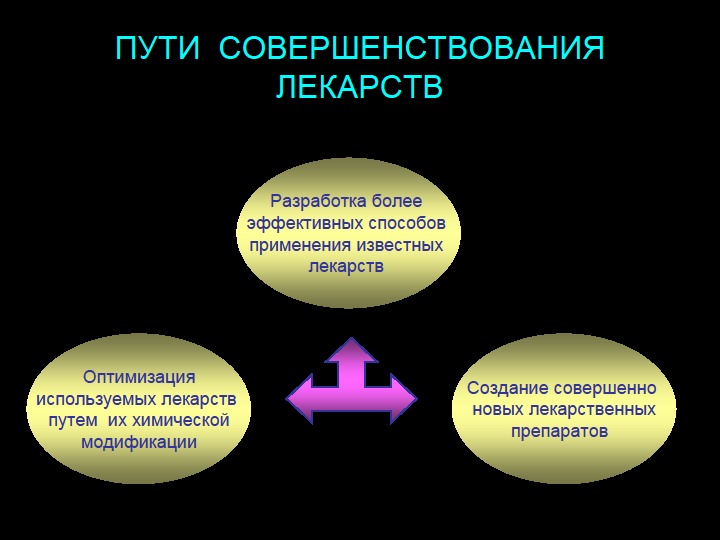 ПУТИ СОВЕРШЕНСТВОВАНИЯ ЛЕКАРСТВ

Разработка более эффективных способов применения известных лекарств

Оптимизация используемых лекарств путем их химической модификации

Создание совершенно новых лекарственных препаратов